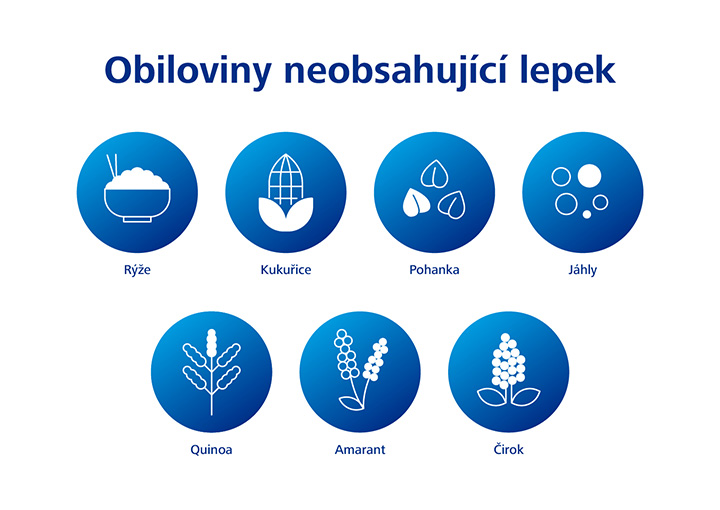 Obiloviny neobsahující lepek

Rýže

Kukuřice

Pohanka

Jáhly

Quinoa

Amarant

Čirok